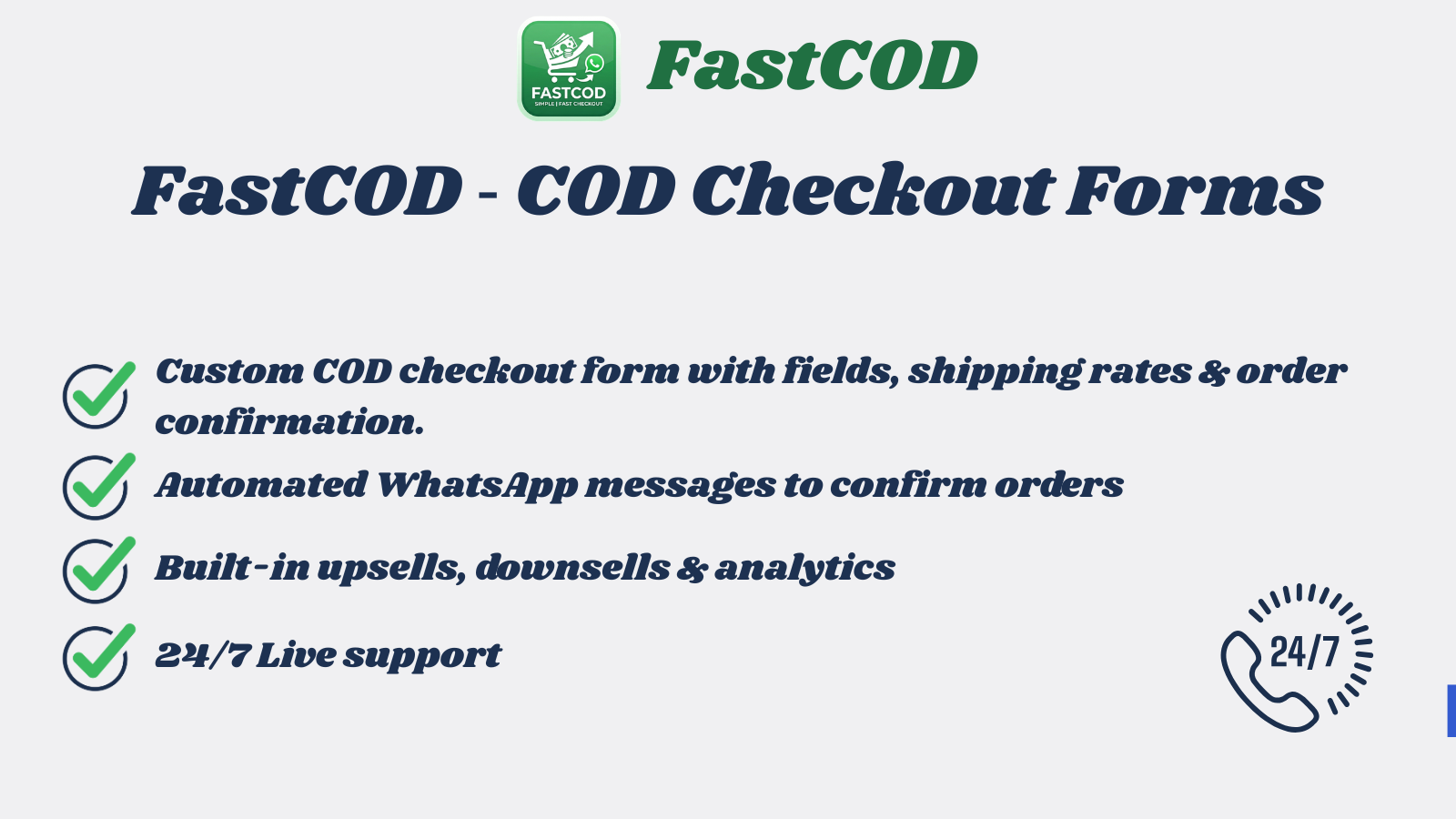 FASTCOD
SIMPLE | FAST CHECKOUT

FastCOD

FastCOD - COD Checkout Forms

Custom COD checkout form with fields, shipping rates & order confirmation.

Automated WhatsApp messages to confirm orders

Built-in upsells, downsells & analytics

24/7 Live support

24/7